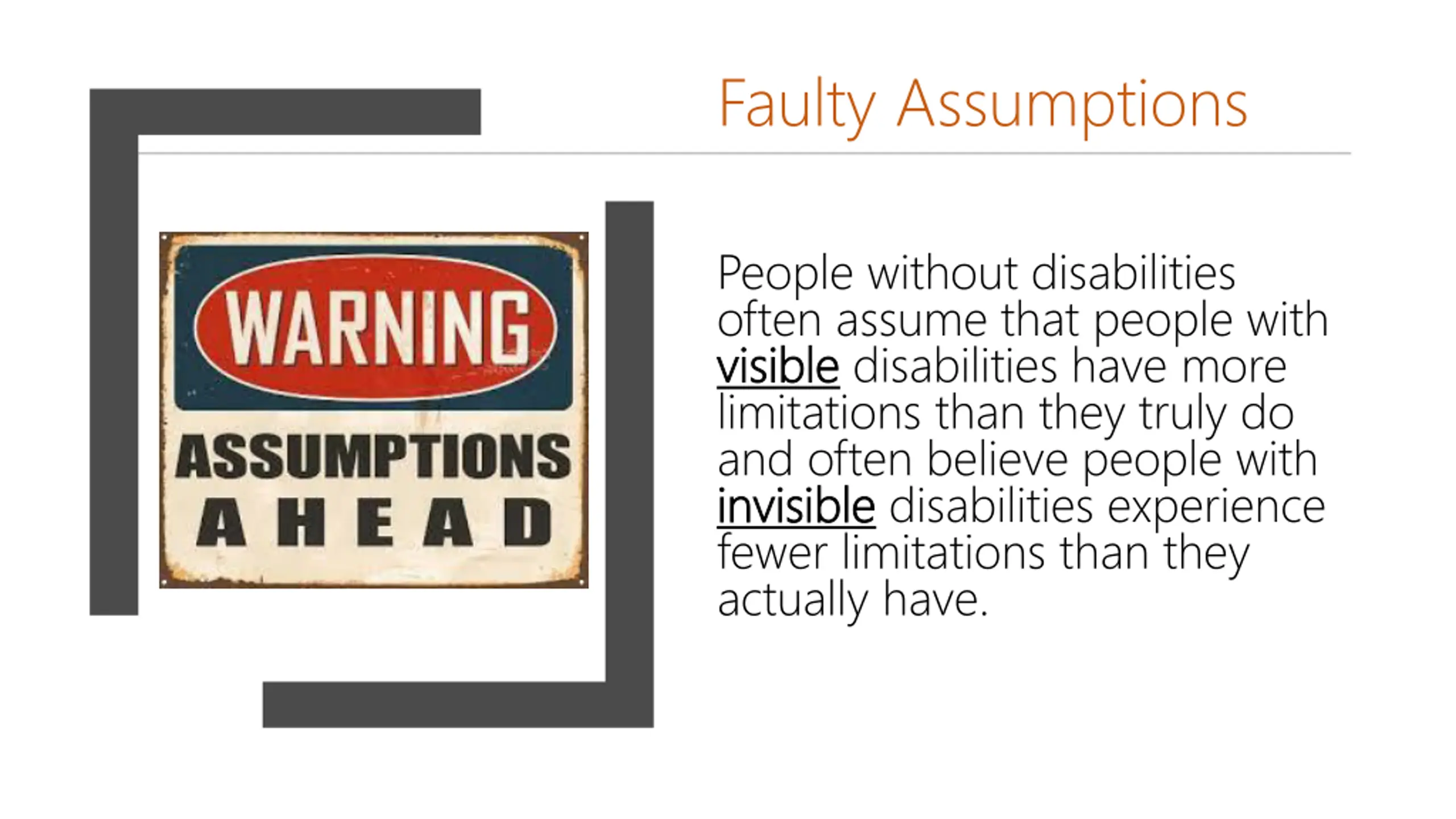 Faulty Assumptions

WARNING
ASSUMPTIONS
AHEAD

People without disabilities often assume that people with visible disabilities have more limitations than they truly do and often believe people with invisible disabilities experience fewer limitations than they actually have.